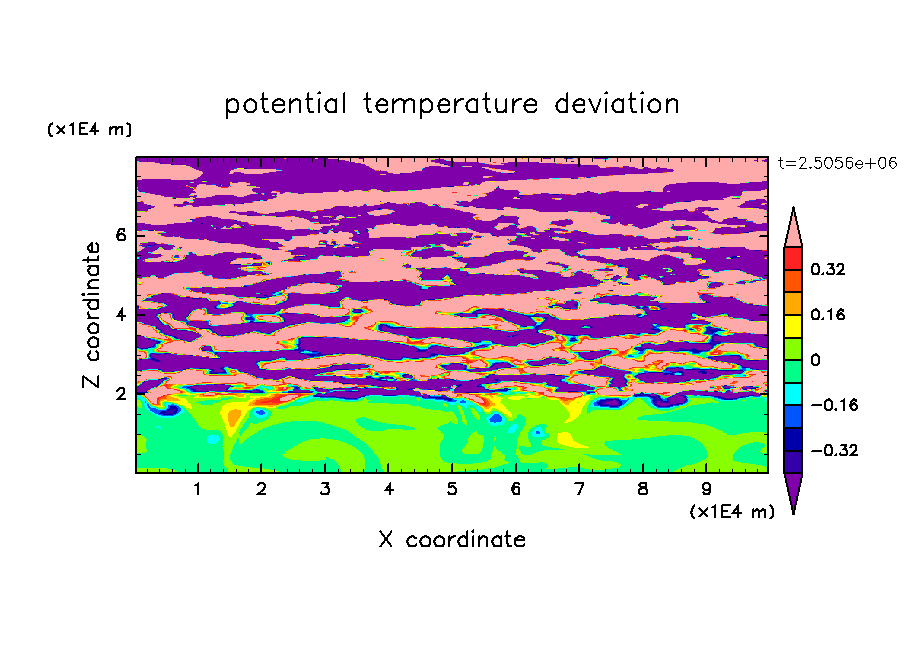 potential temperature deviation

(x1E4 m)

t=2.5056e+06

Z coordinate

6
4
2

0.32
0.16
0
−0.16
−0.32

1 2 3 4 5 6 7 8 9

(x1E4 m)

X coordinate